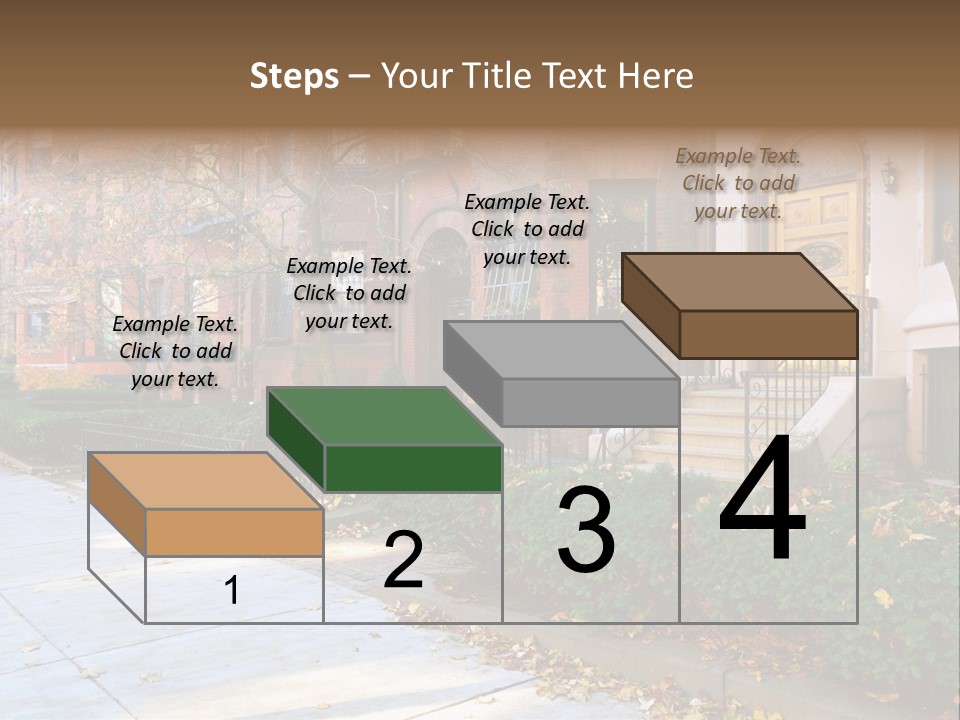 Steps – Your Title Text Here

Example Text. Click to add your text.

Example Text. Click to add your text.

Example Text. Click to add your text.

Example Text. Click to add your text.

1

2

3

4